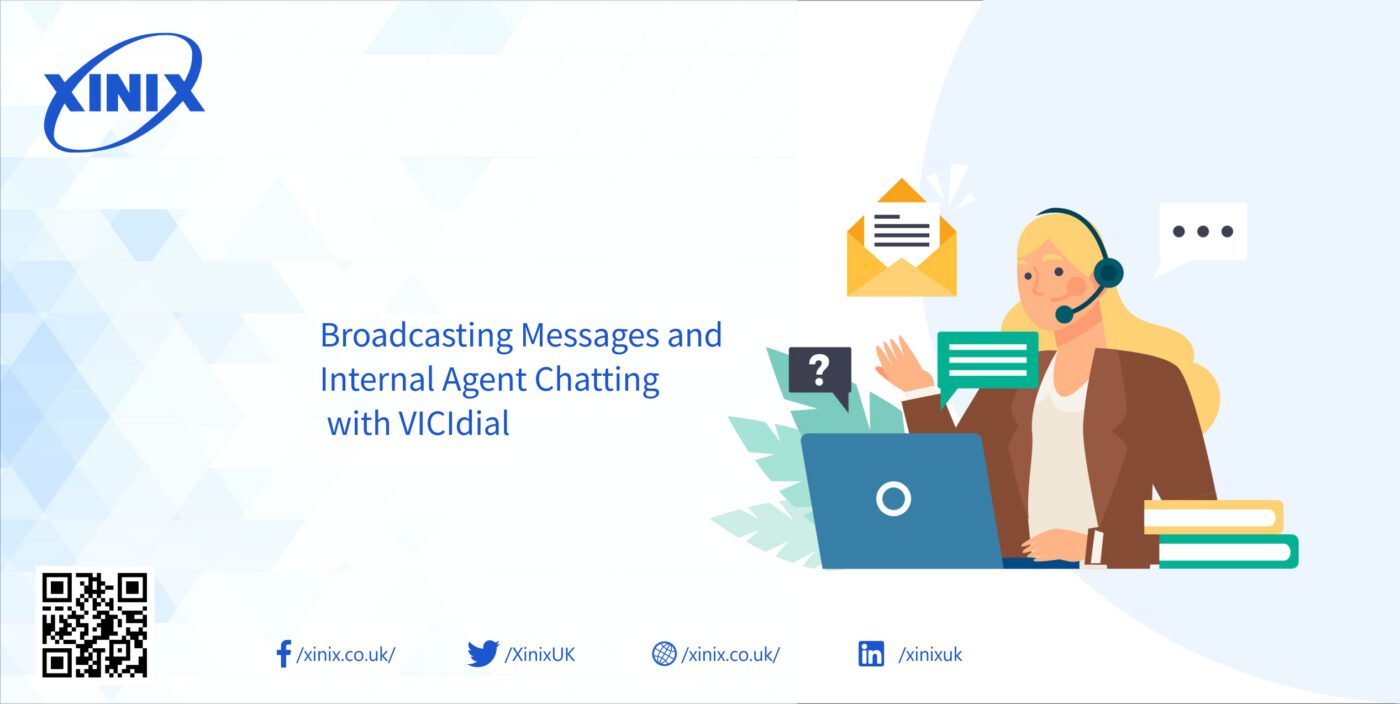 XINIX

Broadcasting Messages and Internal Agent Chatting with VICIdial

?

/xinix.co.uk/ /XinixUK /xinix.co.uk/ /xinixuk